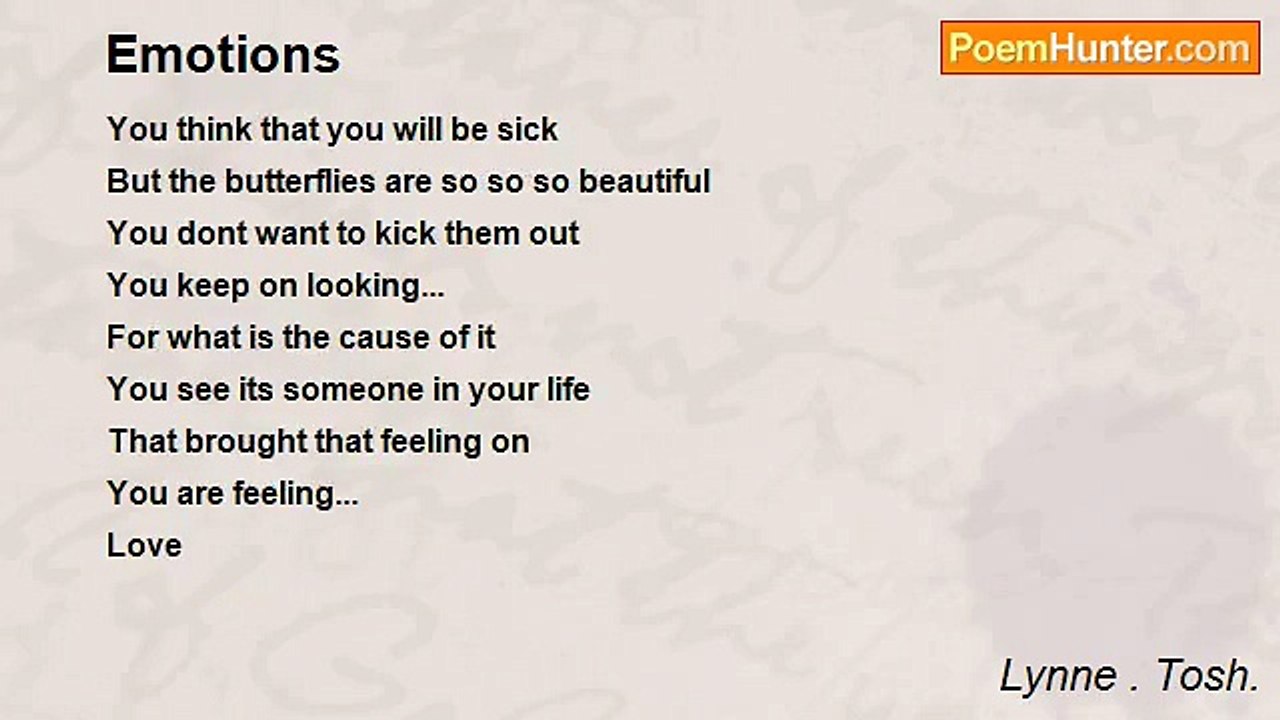 Emotions

PoemHunter.com

You think that you will be sick
But the butterflies are so so so beautiful
You dont want to kick them out
You keep on looking...
For what is the cause of it
You see its someone in your life
That brought that feeling on
You are feeling...
Love

Lynne . Tosh.